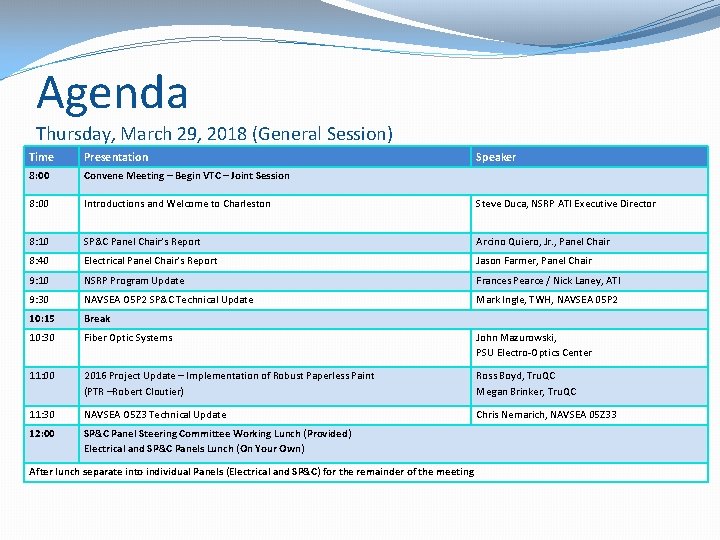 Agenda

Thursday, March 29, 2018 (General Session)

| Time | Presentation | Speaker |
|---|---|---|
| 8:00 | Convene Meeting – Begin VTC – Joint Session | |
| 8:00 | Introductions and Welcome to Charleston | Steve Duca, NSRP ATI Executive Director |
| 8:10 | SP&C Panel Chair's Report | Arcino Quiero, Jr., Panel Chair |
| 8:40 | Electrical Panel Chair's Report | Jason Farmer, Panel Chair |
| 9:10 | NSRP Program Update | Frances Pearce / Nick Laney, ATI |
| 9:30 | NAVSEA 05P2 SP&C Technical Update | Mark Ingle, TWH, NAVSEA 05P2 |
| 10:15 | Break | |
| 10:30 | Fiber Optic Systems | John Mazurowski, PSU Electro-Optics Center |
| 11:00 | 2016 Project Update – Implementation of Robust Paperless Paint (PTR –Robert Cloutier) | Ross Boyd, TruQC Megan Brinker, TruQC |
| 11:30 | NAVSEA 05Z3 Technical Update | Chris Nemarich, NAVSEA 05Z33 |
| 12:00 | SP&C Panel Steering Committee Working Lunch (Provided) Electrical and SP&C Panels Lunch (On Your Own) | |
| After lunch separate into individual Panels (Electrical and SP&C) for the remainder of the meeting | | |